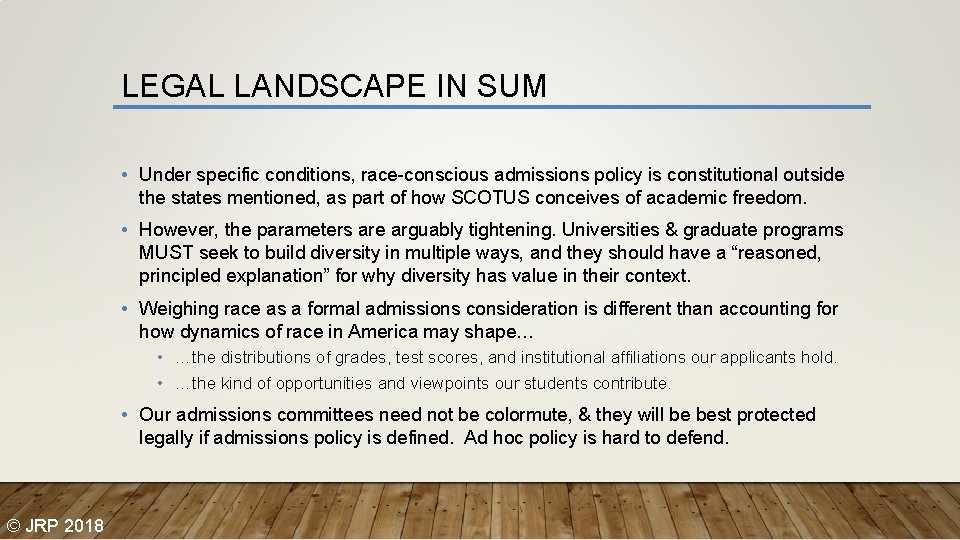 LEGAL LANDSCAPE IN SUM

• Under specific conditions, race-conscious admissions policy is constitutional outside the states mentioned, as part of how SCOTUS conceives of academic freedom.

• However, the parameters are arguably tightening. Universities & graduate programs MUST seek to build diversity in multiple ways, and they should have a “reasoned, principled explanation” for why diversity has value in their context.

• Weighing race as a formal admissions consideration is different than accounting for how dynamics of race in America may shape…

• …the distributions of grades, test scores, and institutional affiliations our applicants hold.

• …the kind of opportunities and viewpoints our students contribute.

• Our admissions committees need not be colormute, & they will be best protected legally if admissions policy is defined. Ad hoc policy is hard to defend.

© JRP 2018